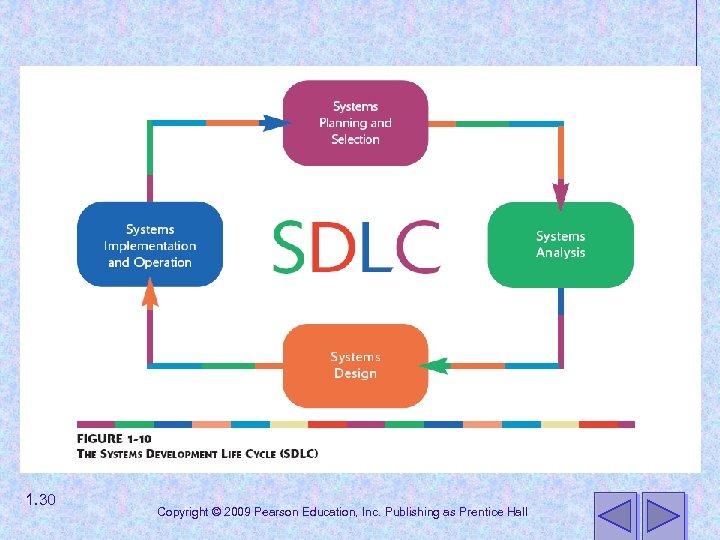 Systems Planning and Selection

Systems Implementation and Operation

SDLC

Systems Analysis

Systems Design

FIGURE 1-10
THE SYSTEMS DEVELOPMENT LIFE CYCLE (SDLC)

1.30

Copyright © 2009 Pearson Education, Inc. Publishing as Prentice Hall